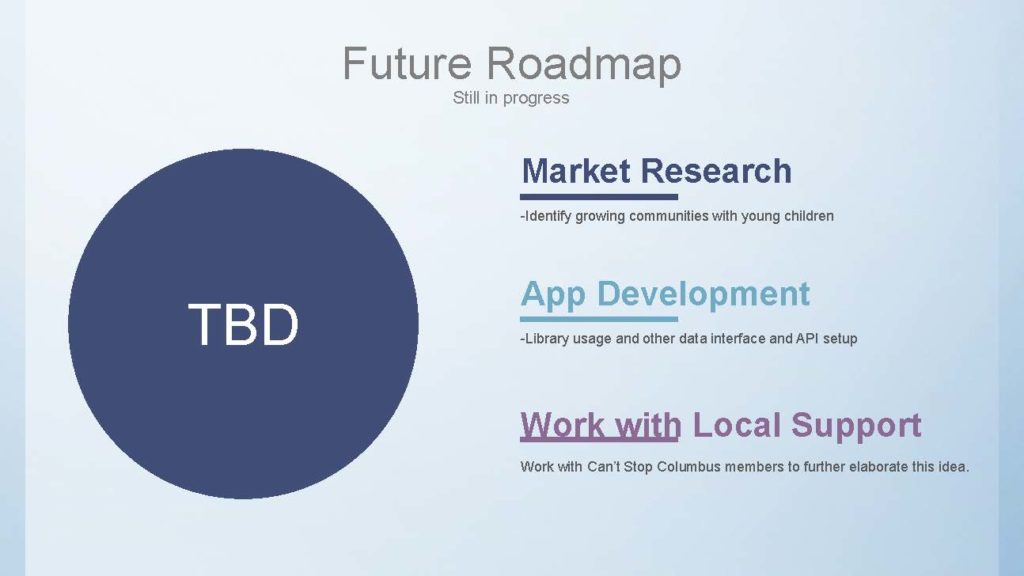 Future Roadmap
Still in progress

TBD

Market Research

-Identify growing communities with young children

App Development

-Library usage and other data interface and API setup

Work with Local Support

Work with Can't Stop Columbus members to further elaborate this idea.